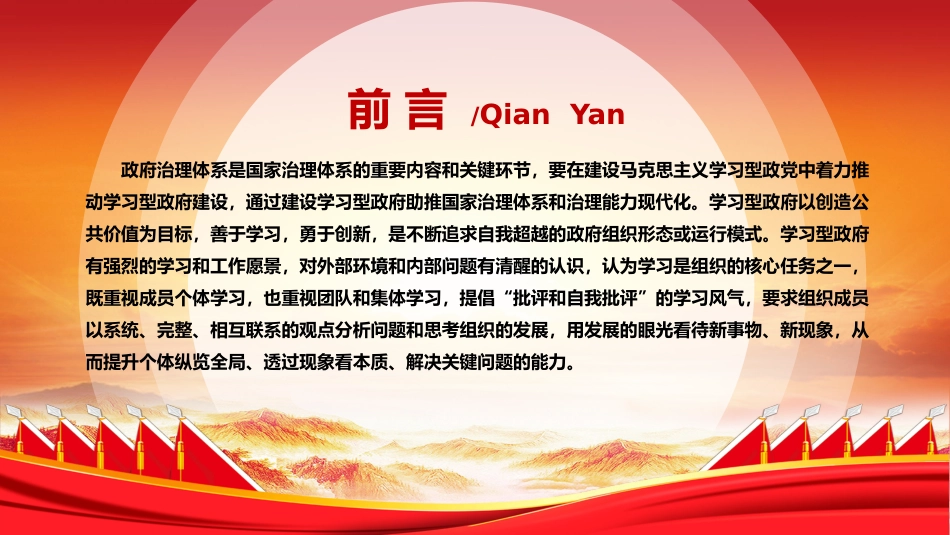 前言 /Qian Yan

政府治理体系是国家治理体系的重要内容和关键环节，要在建设马克思主义学习型政党中着力推动学习型政府建设，通过建设学习型政府助推国家治理体系和治理能力现代化。学习型政府以创造公共价值为目标，善于学习，勇于创新，是不断追求自我超越的政府组织形态或运行模式。学习型政府有强烈的学习和工作愿景，对外部环境和内部问题有清醒的认识，认为学习是组织的核心任务之一，既重视成员个体学习，也重视团队和集体学习，提倡“批评和自我批评”的学习风气，要求组织成员以系统、完整、相互联系的观点分析问题和思考组织的发展，用发展的眼光看待新事物、新现象，从而提升个体纵览全局、透过现象看本质、解决关键问题的能力。